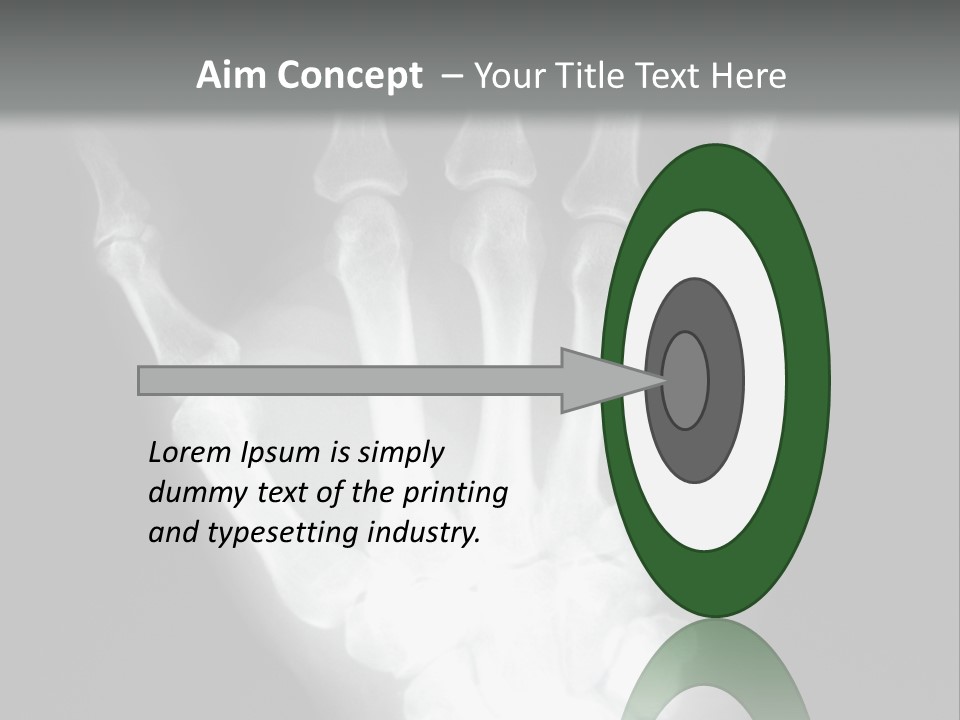 Aim Concept – Your Title Text Here

Lorem Ipsum is simply dummy text of the printing and typesetting industry.